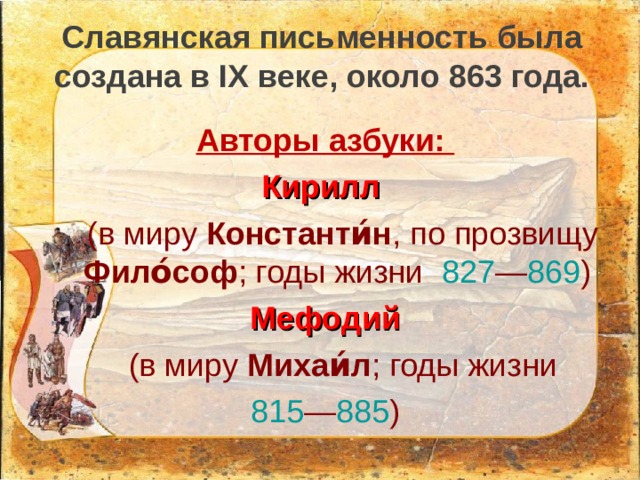 Славянская письменность была создана в IX веке, около 863 года.

Авторы азбуки:

Кирилл

(в миру Константи́н, по прозвищу Фило́соф; годы жизни 827—869)

Мефодий

(в миру Михаи́л; годы жизни 815—885)